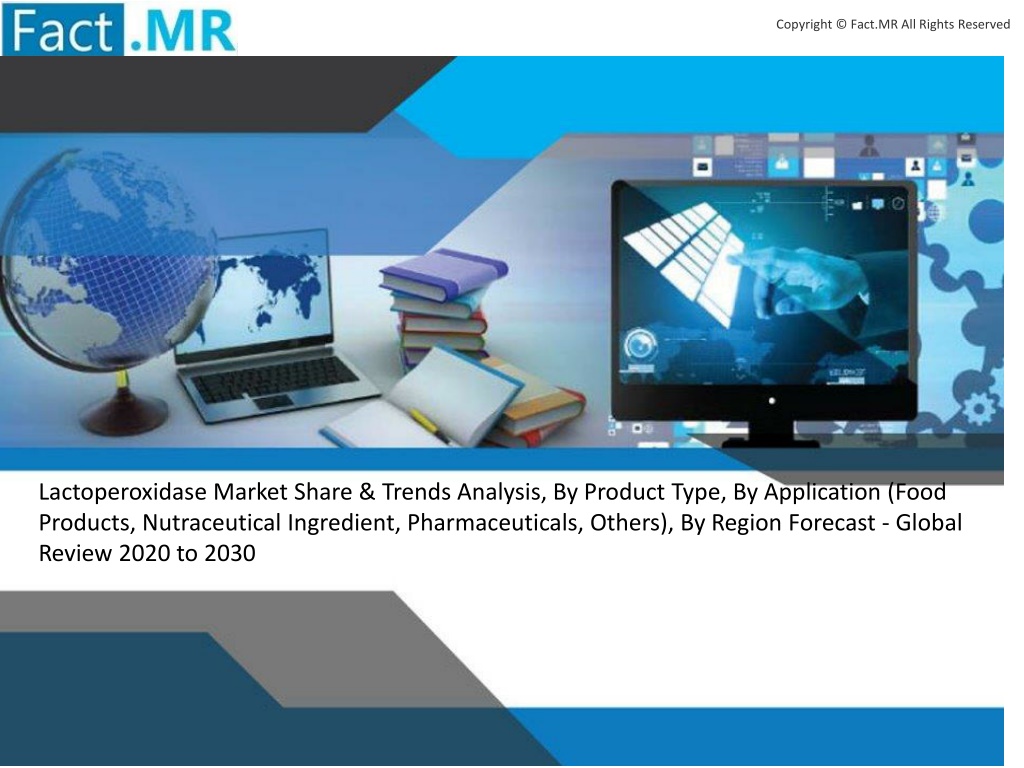 Fact.MR

Copyright © Fact.MR All Rights Reserved

Lactoperoxidase Market Share & Trends Analysis, By Product Type, By Application (Food Products, Nutraceutical Ingredient, Pharmaceuticals, Others), By Region Forecast - Global Review 2020 to 2030